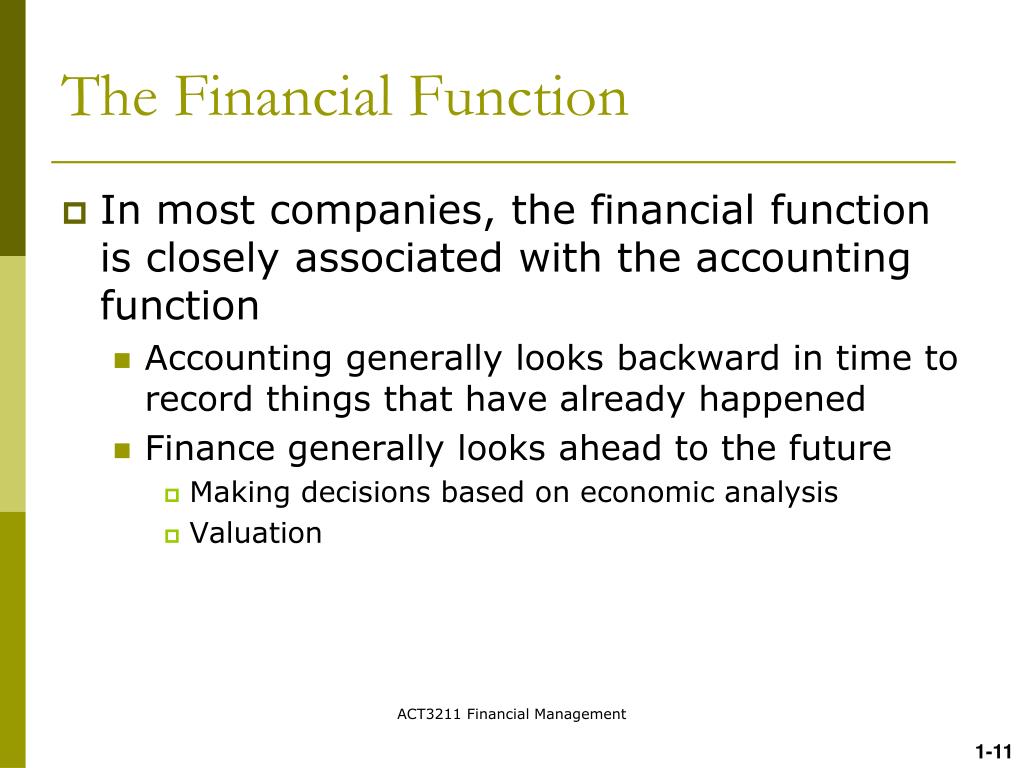 The Financial Function

In most companies, the financial function is closely associated with the accounting function

Accounting generally looks backward in time to record things that have already happened

Finance generally looks ahead to the future

Making decisions based on economic analysis

Valuation

ACT3211 Financial Management

1-11